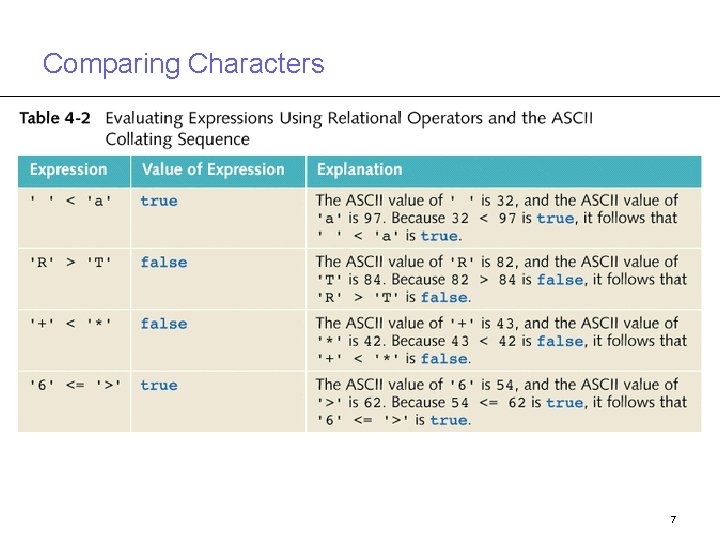 Comparing Characters

Table 4-2 Evaluating Expressions Using Relational Operators and the ASCII Collating Sequence

| Expression | Value of Expression | Explanation |
|---|---|---|
| ' ' < 'a' | true | The ASCII value of ' ' is 32, and the ASCII value of 'a' is 97. Because 32 < 97 is true, it follows that ' ' < 'a' is true. |
| 'R' > 'T' | false | The ASCII value of 'R' is 82, and the ASCII value of 'T' is 84. Because 82 > 84 is false, it follows that 'R' > 'T' is false. |
| '+' < '*' | false | The ASCII value of '+' is 43, and the ASCII value of '*' is 42. Because 43 < 42 is false, it follows that '+' < '*' is false. |
| '6' <= '>' | true | The ASCII value of '6' is 54, and the ASCII value of '>' is 62. Because 54 <= 62 is true, it follows that '6' <= '>' is true. |

7